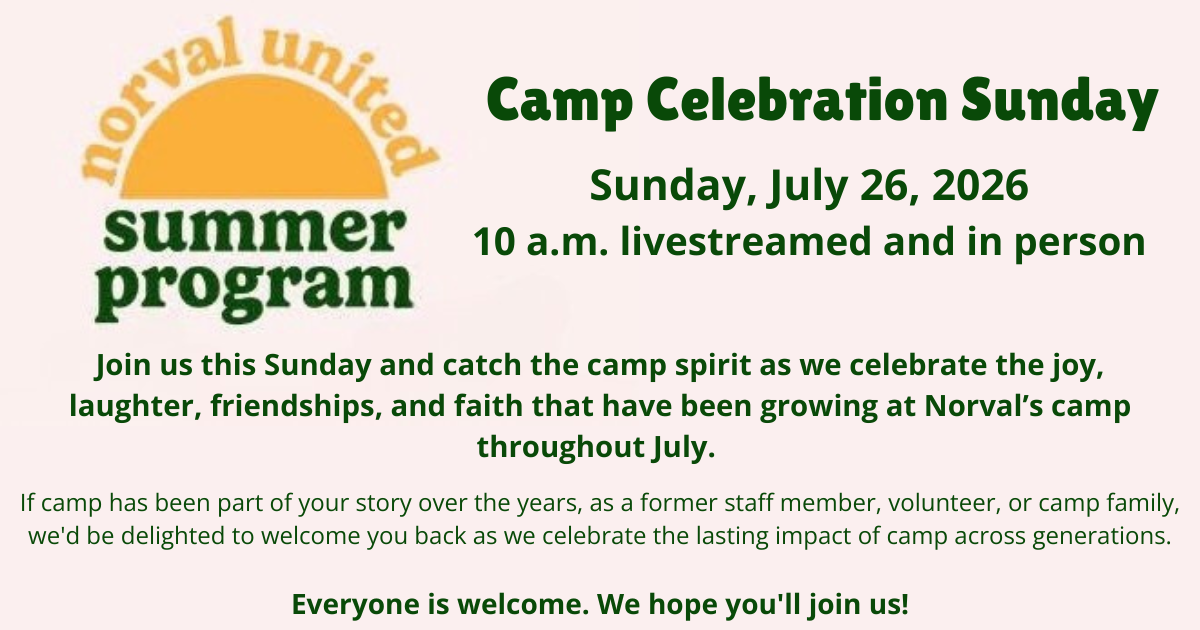 norval united
summer
program

Camp Celebration Sunday

Sunday, July 26, 2026
10 a.m. livestreamed and in person

Join us this Sunday and catch the camp spirit as we celebrate the joy, laughter, friendships, and faith that have been growing at Norval's camp throughout July.

If camp has been part of your story over the years, as a former staff member, volunteer, or camp family, we'd be delighted to welcome you back as we celebrate the lasting impact of camp across generations.

Everyone is welcome. We hope you'll join us!